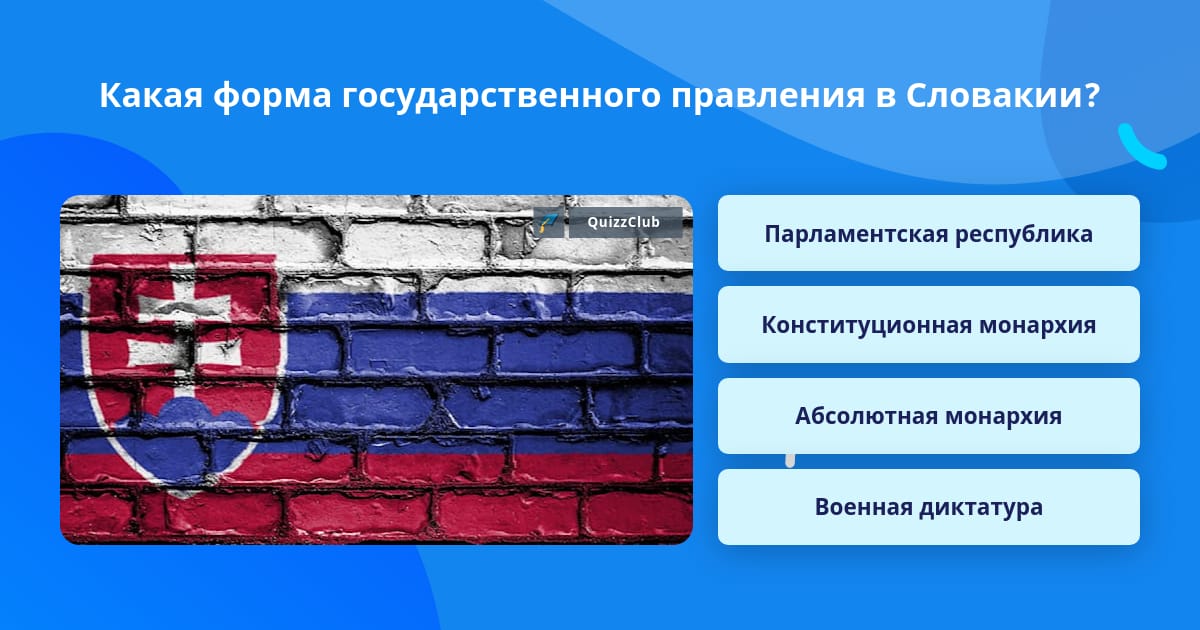 Какая форма государственного правления в Словакии?

QuizzClub

Парламентская республика

Конституционная монархия

Абсолютная монархия

Военная диктатура